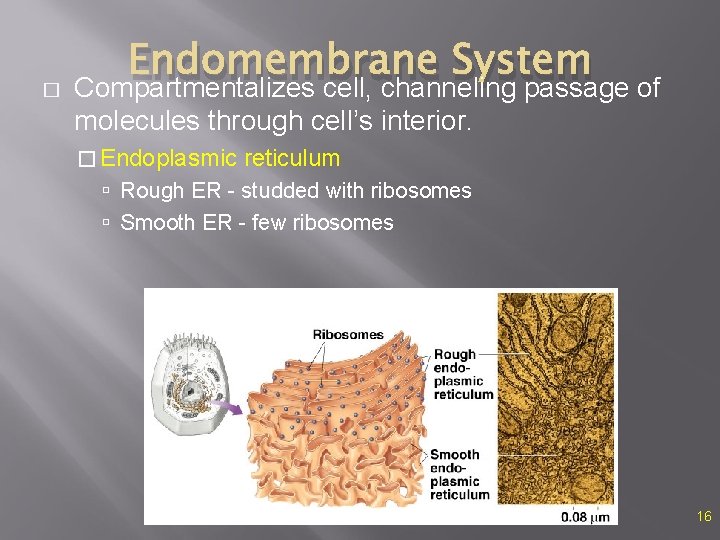 Endomembrane System

□ Compartmentalizes cell, channeling passage of molecules through cell's interior.

□ Endoplasmic reticulum

▫ Rough ER - studded with ribosomes

▫ Smooth ER - few ribosomes

Ribosomes

Rough endoplasmic reticulum

Smooth endoplasmic reticulum

0.08 μm

16